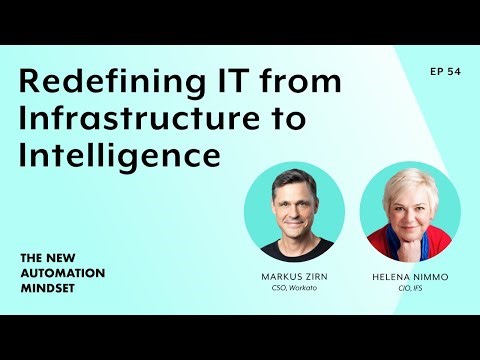 Redefining IT from Infrastructure to Intelligence

EP 54

THE NEW AUTOMATION MINDSET

MARKUS ZIRN
CSO, Workato

HELENA NIMMO
CIO, IFS